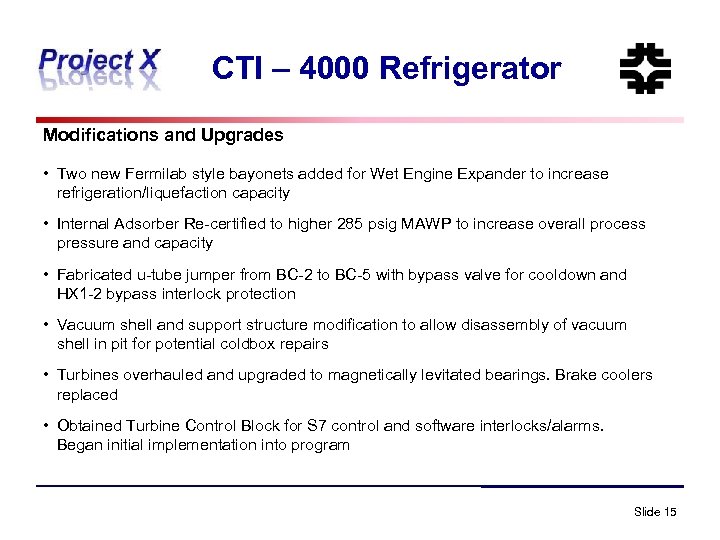 Project X

CTI – 4000 Refrigerator

Modifications and Upgrades

• Two new Fermilab style bayonets added for Wet Engine Expander to increase refrigeration/liquefaction capacity

• Internal Adsorber Re-certified to higher 285 psig MAWP to increase overall process pressure and capacity

• Fabricated u-tube jumper from BC-2 to BC-5 with bypass valve for cooldown and HX1-2 bypass interlock protection

• Vacuum shell and support structure modification to allow disassembly of vacuum shell in pit for potential coldbox repairs

• Turbines overhauled and upgraded to magnetically levitated bearings. Brake coolers replaced

• Obtained Turbine Control Block for S7 control and software interlocks/alarms. Began initial implementation into program

Slide 15